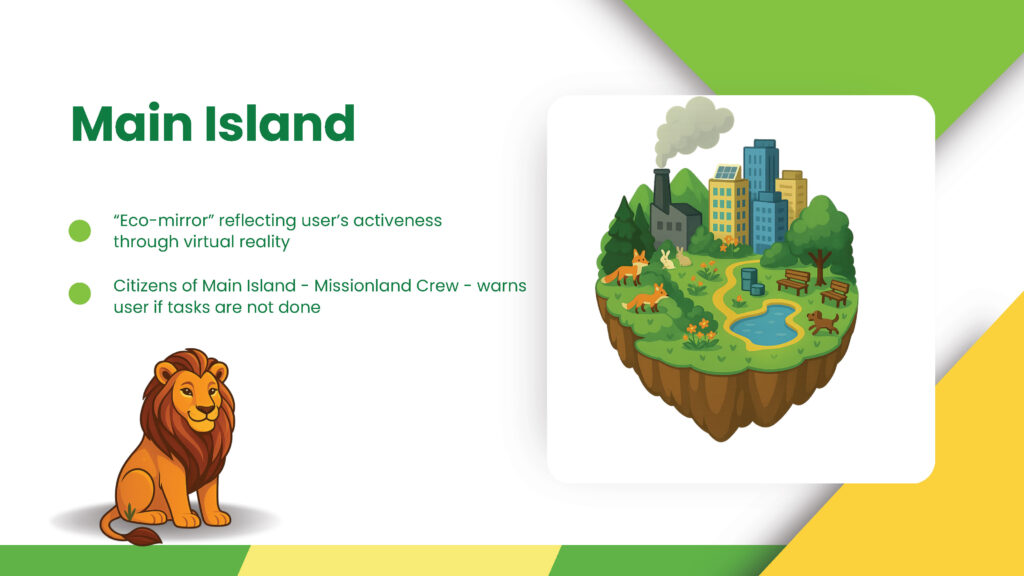 Main Island

“Eco-mirror” reflecting user’s activeness through virtual reality

Citizens of Main Island - Missionland Crew - warns user if tasks are not done